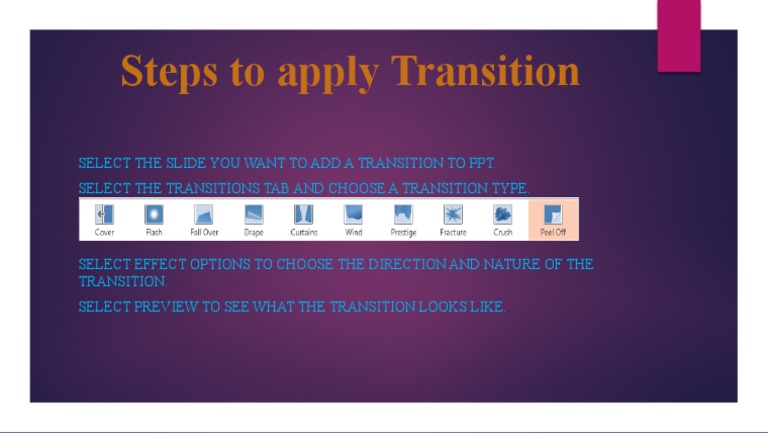 Steps to apply Transition

SELECT THE SLIDE YOU WANT TO ADD A TRANSITION TO PPT.

SELECT THE TRANSITIONS TAB AND CHOOSE A TRANSITION TYPE.

Cover Flash Fall Over Drape Curtains Wind Prestige Fracture Crush Peel Off

SELECT EFFECT OPTIONS TO CHOOSE THE DIRECTION AND NATURE OF THE TRANSITION.

SELECT PREVIEW TO SEE WHAT THE TRANSITION LOOKS LIKE.